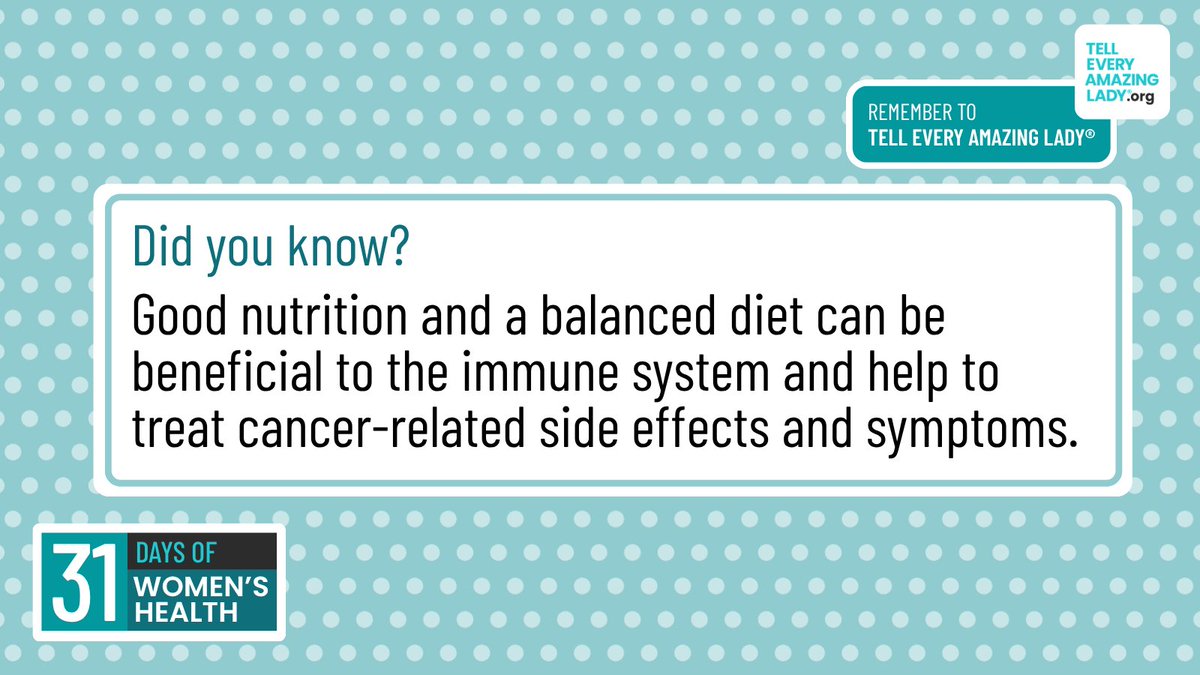 TELL EVERY AMAZING LADY.org

REMEMBER TO
TELL EVERY AMAZING LADY®

Did you know?

Good nutrition and a balanced diet can be beneficial to the immune system and help to treat cancer-related side effects and symptoms.

31 DAYS OF WOMEN'S HEALTH